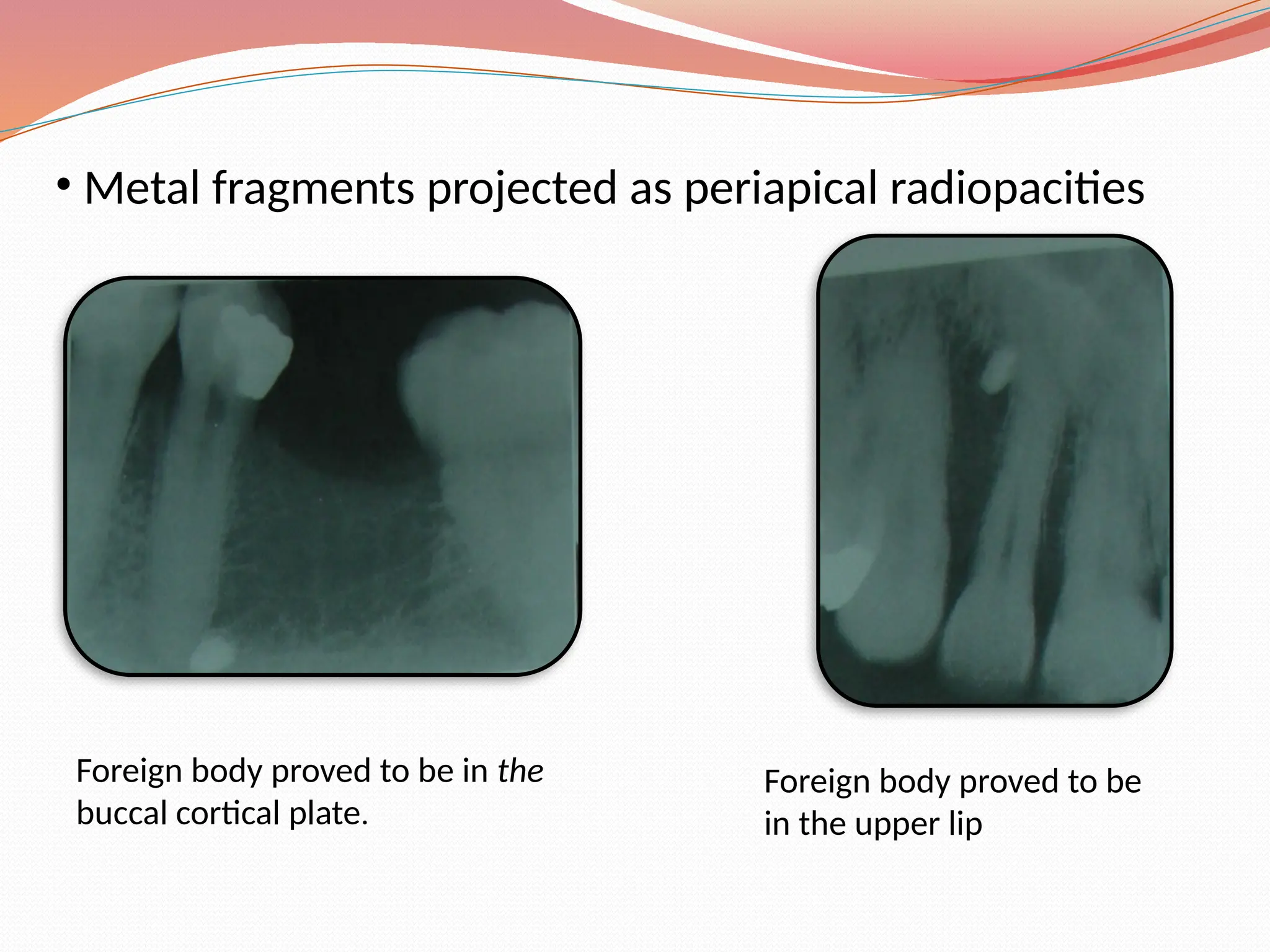 • Metal fragments projected as periapical radiopacities

Foreign body proved to be in the buccal cortical plate.

Foreign body proved to be in the upper lip